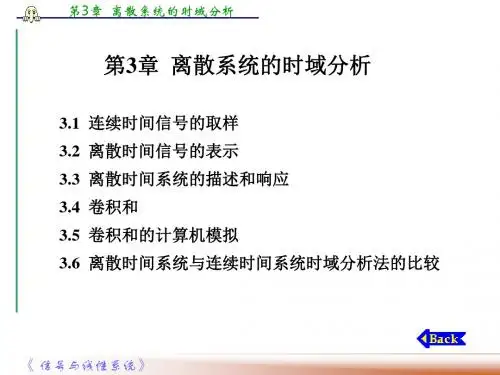 第3章 离散系统的时域分析

第3章 离散系统的时域分析

3.1 连续时间信号的取样
3.2 离散时间信号的表示
3.3 离散时间系统的描述和响应
3.4 卷积和
3.5 卷积和的计算机模拟
3.6 离散时间系统与连续时间系统时域分析法的比较

Back

《信号与线性系统》